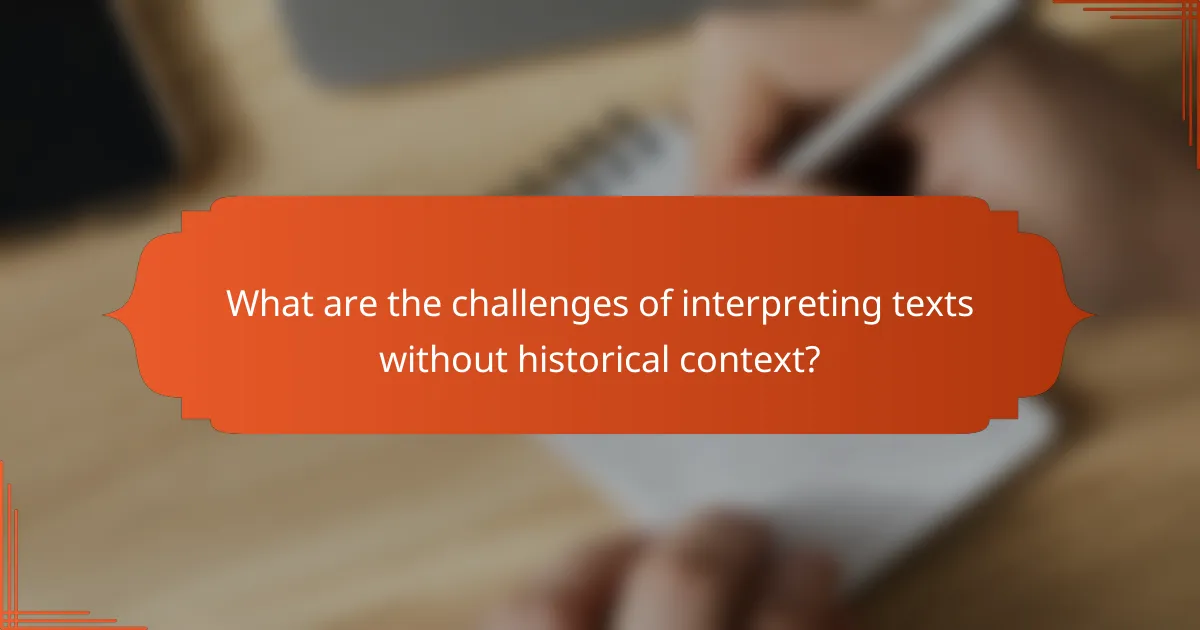 What are the challenges of interpreting texts without historical context?